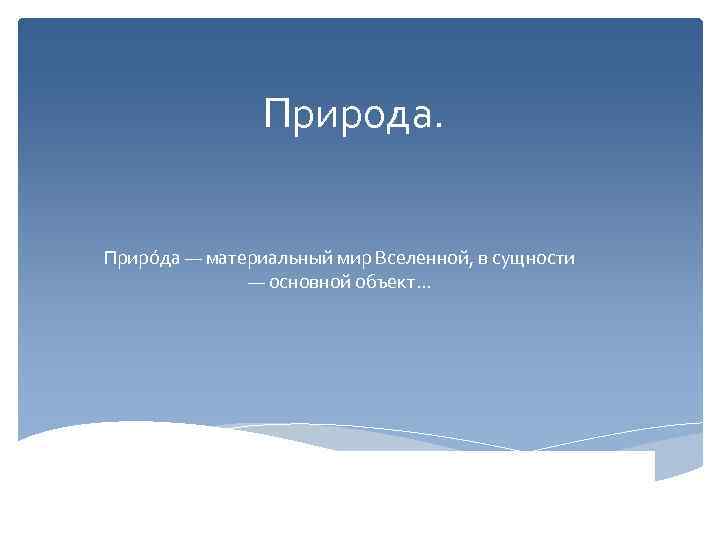 Природа.

Приро́да — материальный мир Вселенной, в сущности — основной объект…